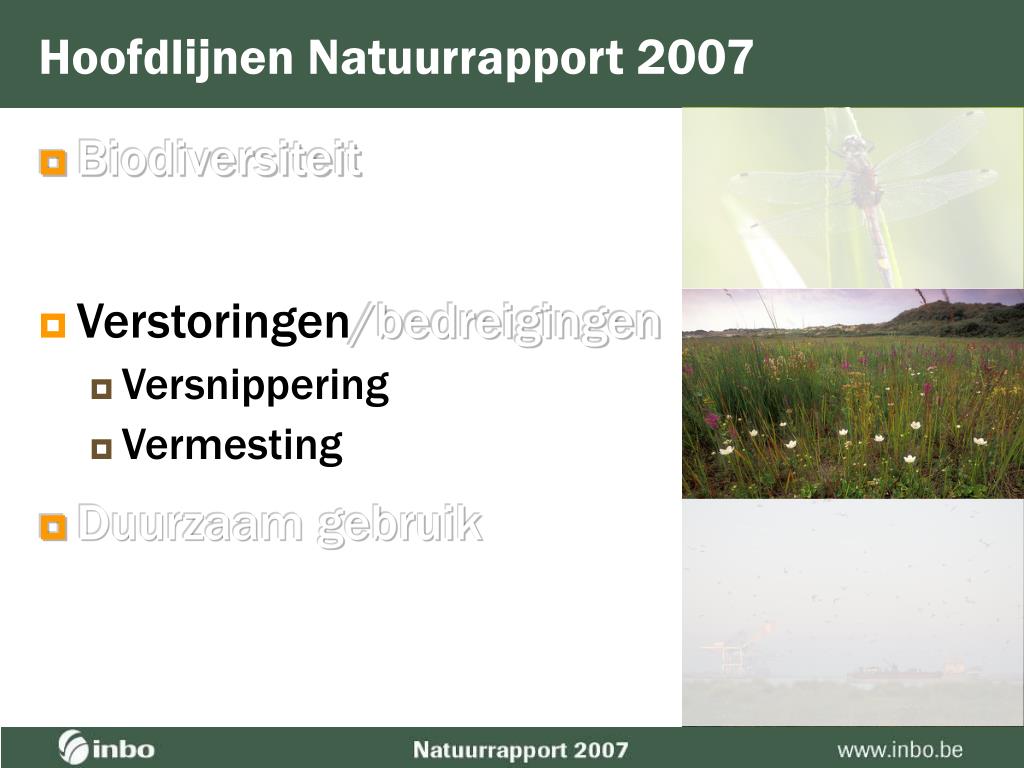 Hoofdlijnen Natuurrapport 2007

Biodiversiteit

Verstoringen/bedreigingen

Versnippering

Vermesting

Duurzaam gebruik

inbo

Natuurrapport 2007

www.inbo.be